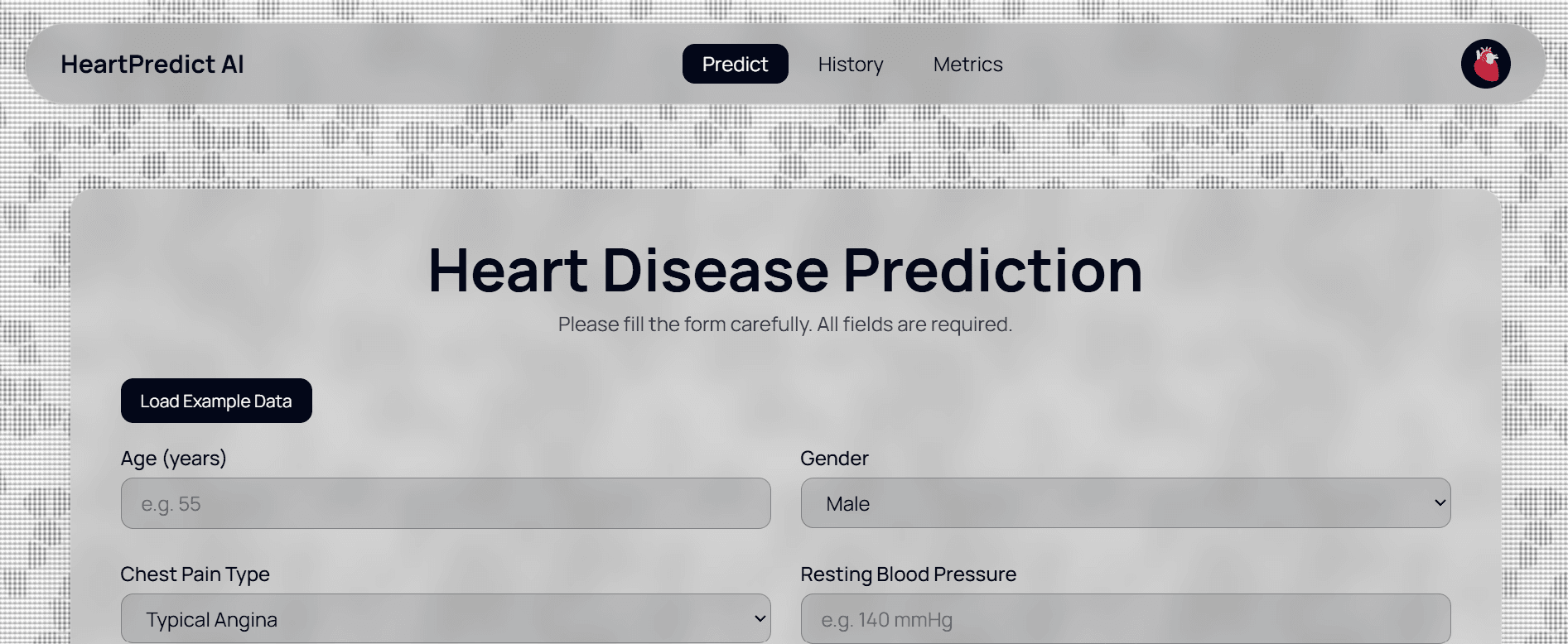 HeartPredict AI

Predict History Metrics

Heart Disease Prediction

Please fill the form carefully. All fields are required.

Load Example Data

Age (years)

e.g. 55

Gender

Male

Chest Pain Type

Typical Angina

Resting Blood Pressure

e.g. 140 mmHg